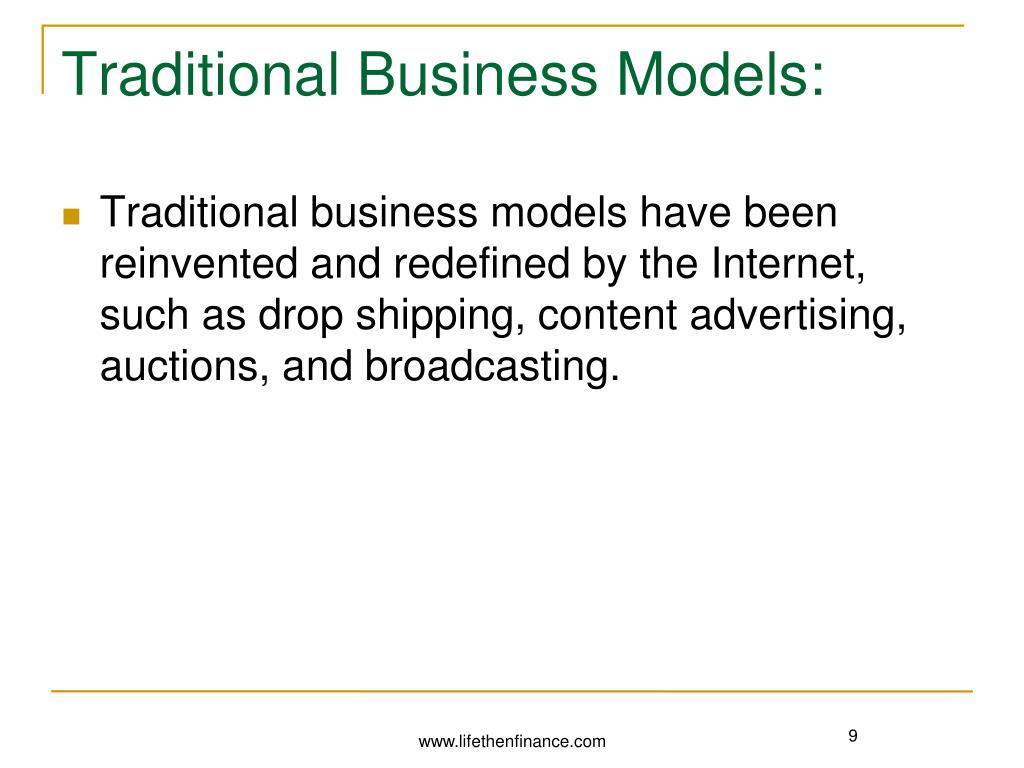 Traditional Business Models:

Traditional business models have been reinvented and redefined by the Internet, such as drop shipping, content advertising, auctions, and broadcasting.

www.lifethenfinance.com

9